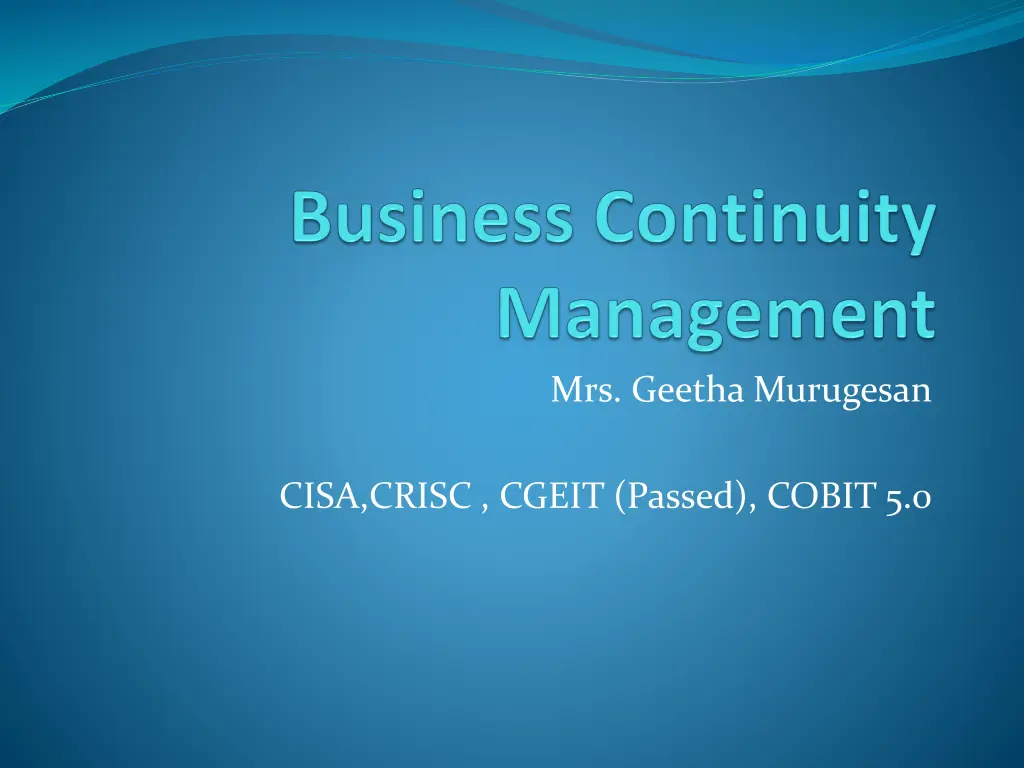 Business Continuity Management

Mrs. Geetha Murugesan

CISA,CRISC , CGEIT (Passed), COBIT 5.0